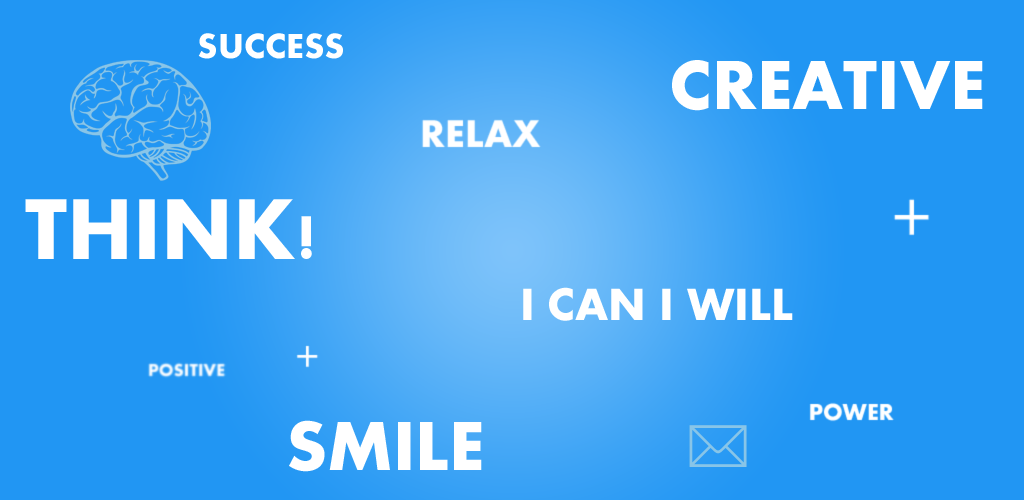 SUCCESS

CREATIVE

RELAX

THINK!

+

I CAN I WILL

POSITIVE

+

POWER

SMILE